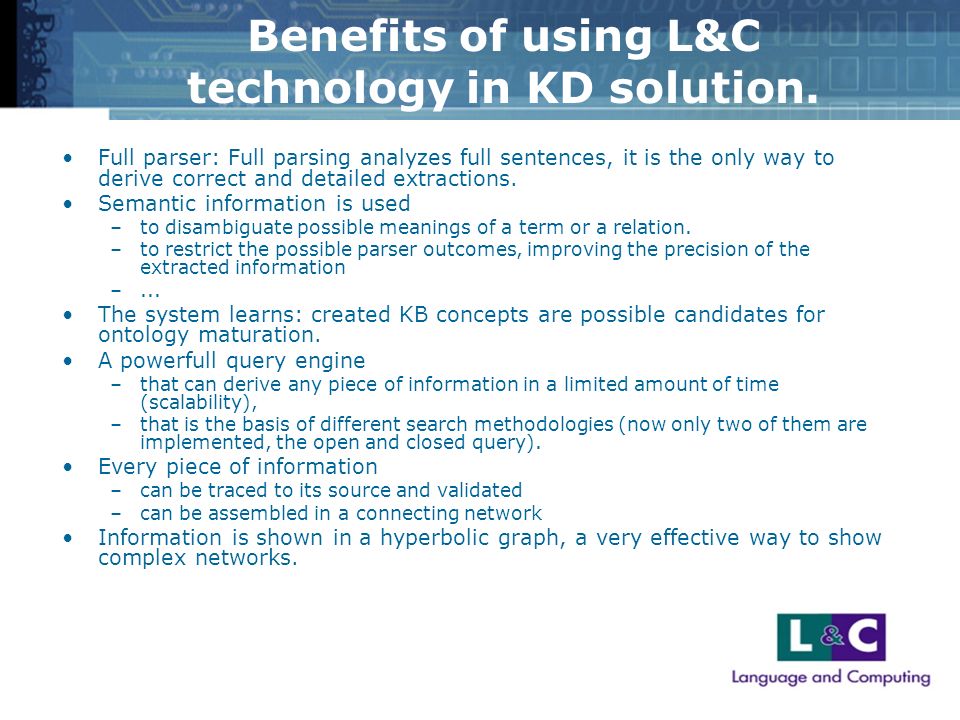 Benefits of using L&C technology in KD solution.

• Full parser: Full parsing analyzes full sentences, it is the only way to derive correct and detailed extractions.
• Semantic information is used
– to disambiguate possible meanings of a term or a relation.
– to restrict the possible parser outcomes, improving the precision of the extracted information
– ...
• The system learns: created KB concepts are possible candidates for ontology maturation.
• A powerfull query engine
– that can derive any piece of information in a limited amount of time (scalability),
– that is the basis of different search methodologies (now only two of them are implemented, the open and closed query).
• Every piece of information
– can be traced to its source and validated
– can be assembled in a connecting network
• Information is shown in a hyperbolic graph, a very effective way to show complex networks.

L&C
Language and Computing